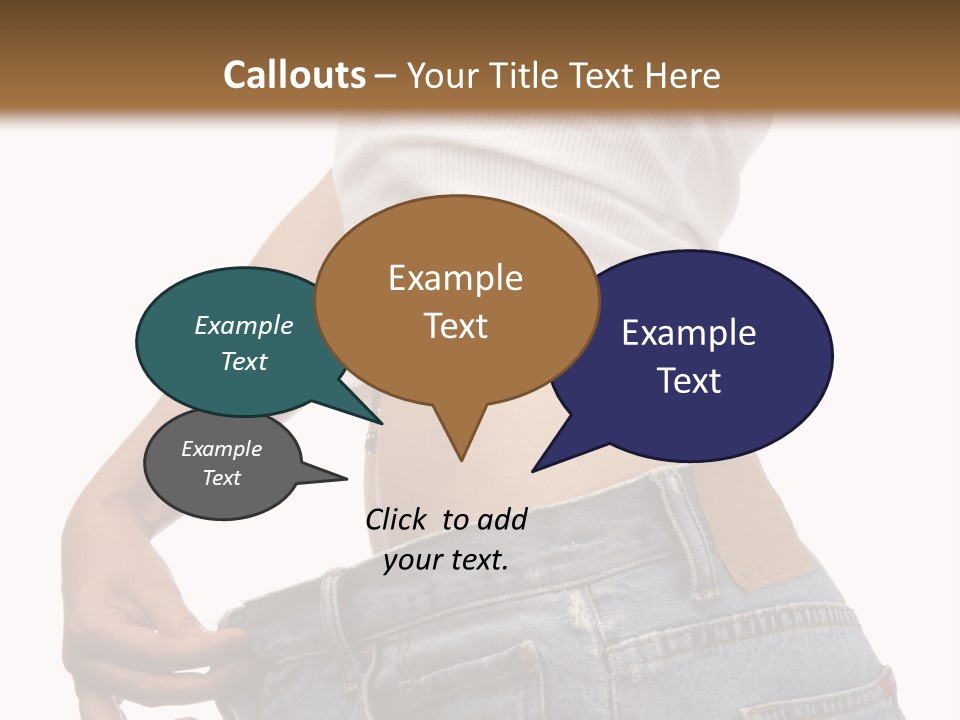 Callouts – Your Title Text Here

Example Text

Example Text

Example Text

Example Text

Click to add your text.